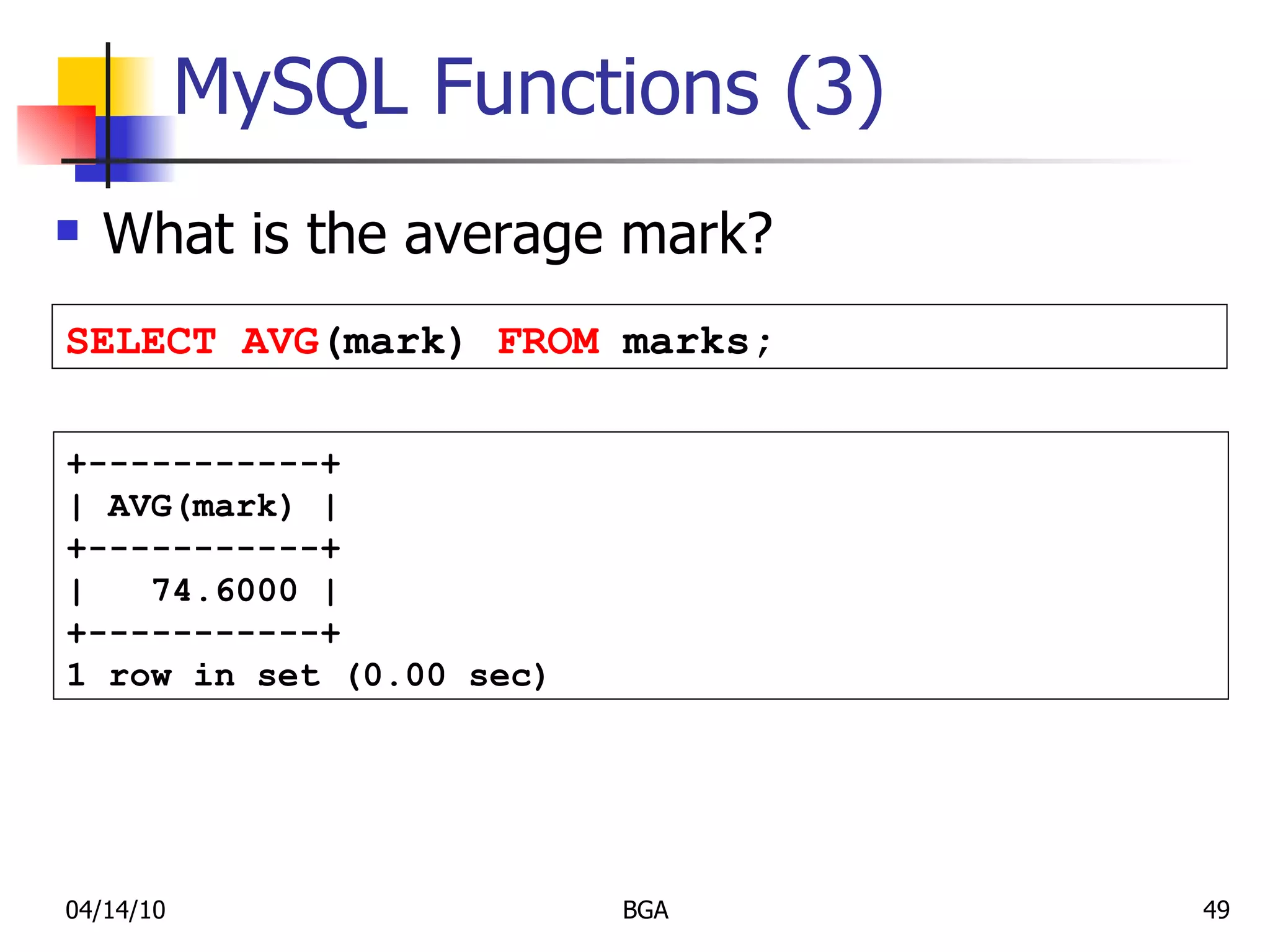 MySQL Functions (3)

What is the average mark?

SELECT AVG(mark) FROM marks;

+-----------+
| AVG(mark) |
+-----------+
|   74.6000 |
+-----------+
1 row in set (0.00 sec)

04/14/10
BGA
49